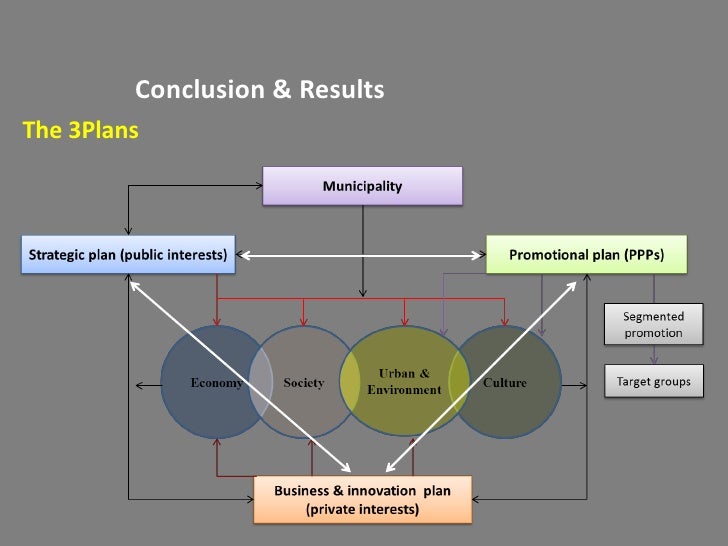 Conclusion & Results

The 3Plans

Municipality

Strategic plan (public interests)

Promotional plan (PPPs)

Segmented promotion

Target groups

Economy

Society

Urban & Environment

Culture

Business & innovation plan (private interests)